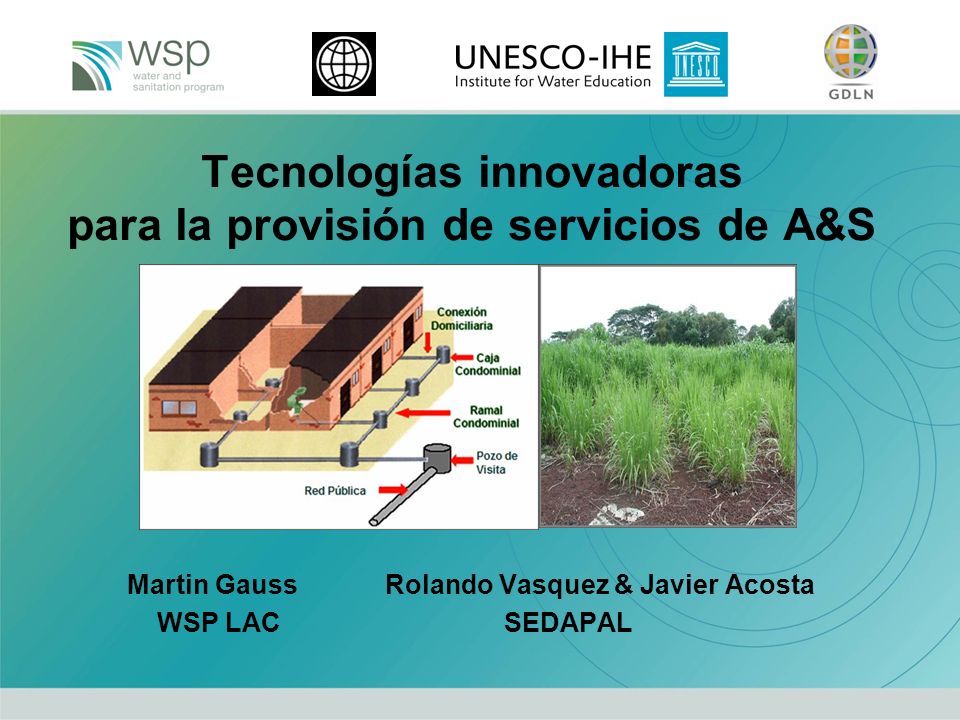 wsp water and sanitation program

UNESCO-IHE Institute for Water Education

UNESCO

GDLN

Tecnologías innovadoras para la provisión de servicios de A&S

Conexión Domiciliaria

Caja Condominial

Ramal Condominial

Pozo de Visita

Red Pública

Martin Gauss
WSP LAC

Rolando Vasquez & Javier Acosta
SEDAPAL